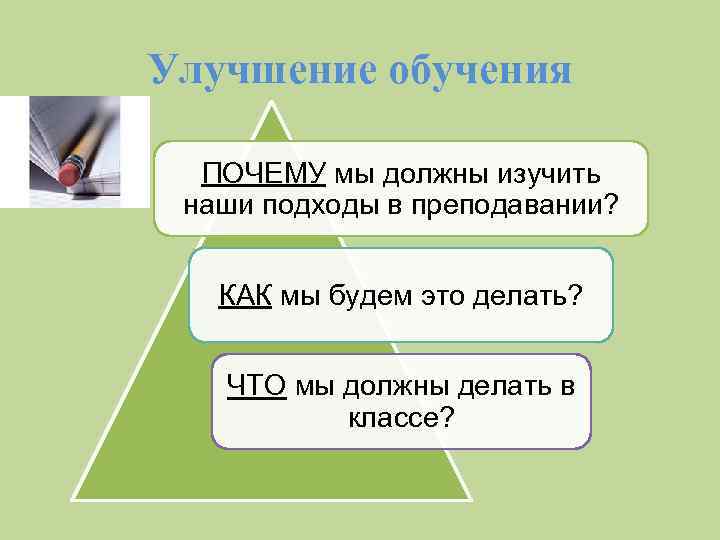 Улучшение обучения

ПОЧЕМУ мы должны изучить наши подходы в преподавании?

КАК мы будем это делать?

ЧТО мы должны делать в классе?